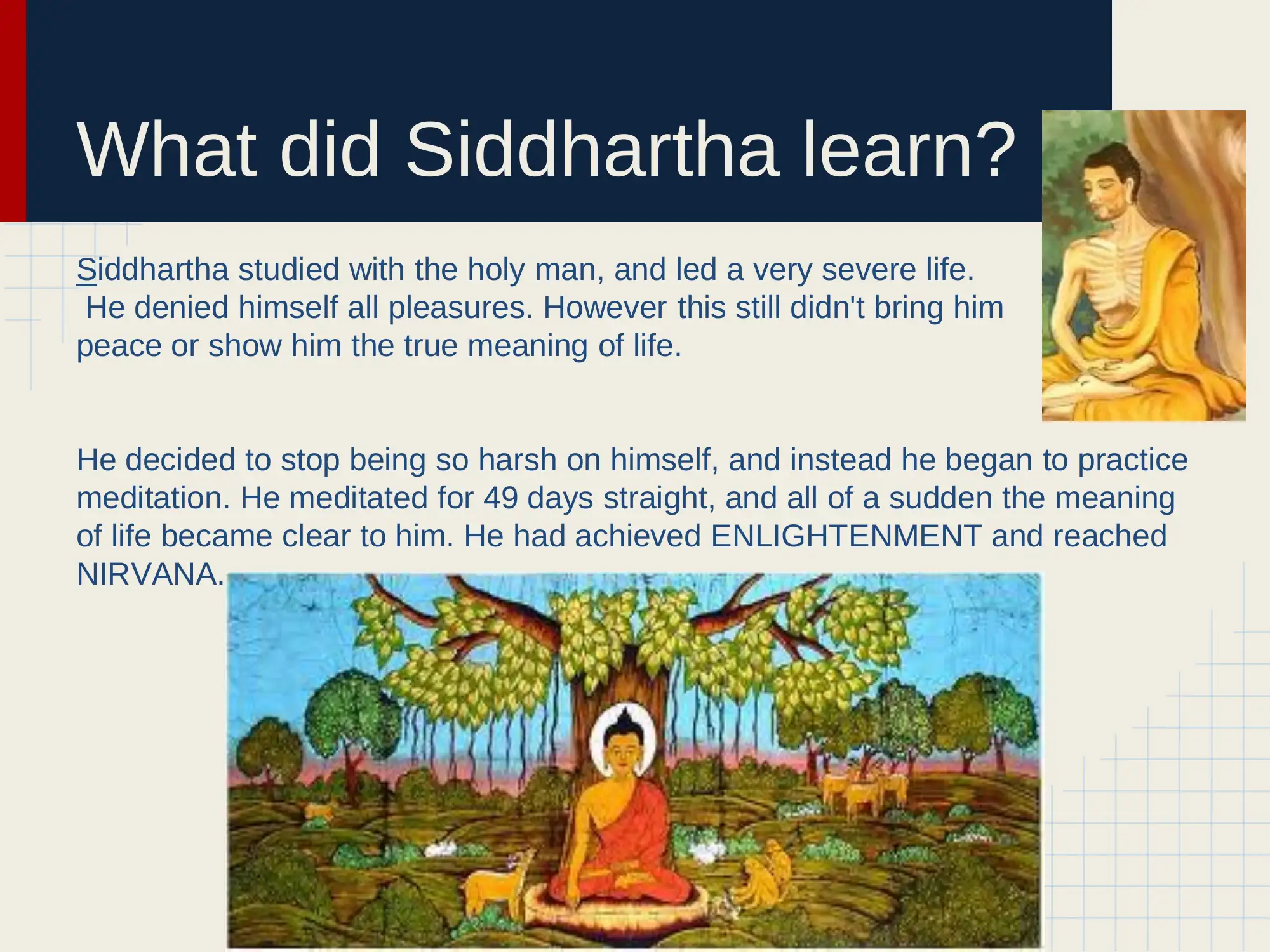 What did Siddhartha learn?

Siddhartha studied with the holy man, and led a very severe life. He denied himself all pleasures. However this still didn't bring him peace or show him the true meaning of life.

He decided to stop being so harsh on himself, and instead he began to practice meditation. He meditated for 49 days straight, and all of a sudden the meaning of life became clear to him. He had achieved ENLIGHTENMENT and reached NIRVANA.